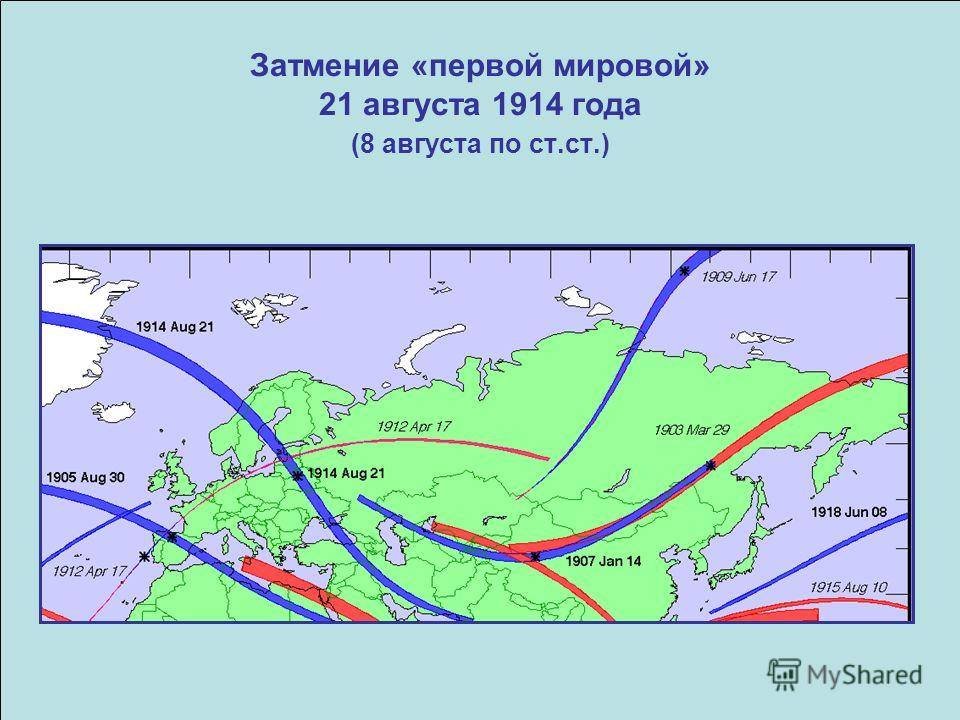 Затмение «первой мировой»
21 августа 1914 года
(8 августа по ст.ст.)

1909 Jun 17

1914 Aug 21

1912 Apr 17

1903 Mar 29

1905 Aug 30

1914 Aug 21

1918 Jun 08

1912 Apr 17

1907 Jan 14

1915 Aug 10

MyShared